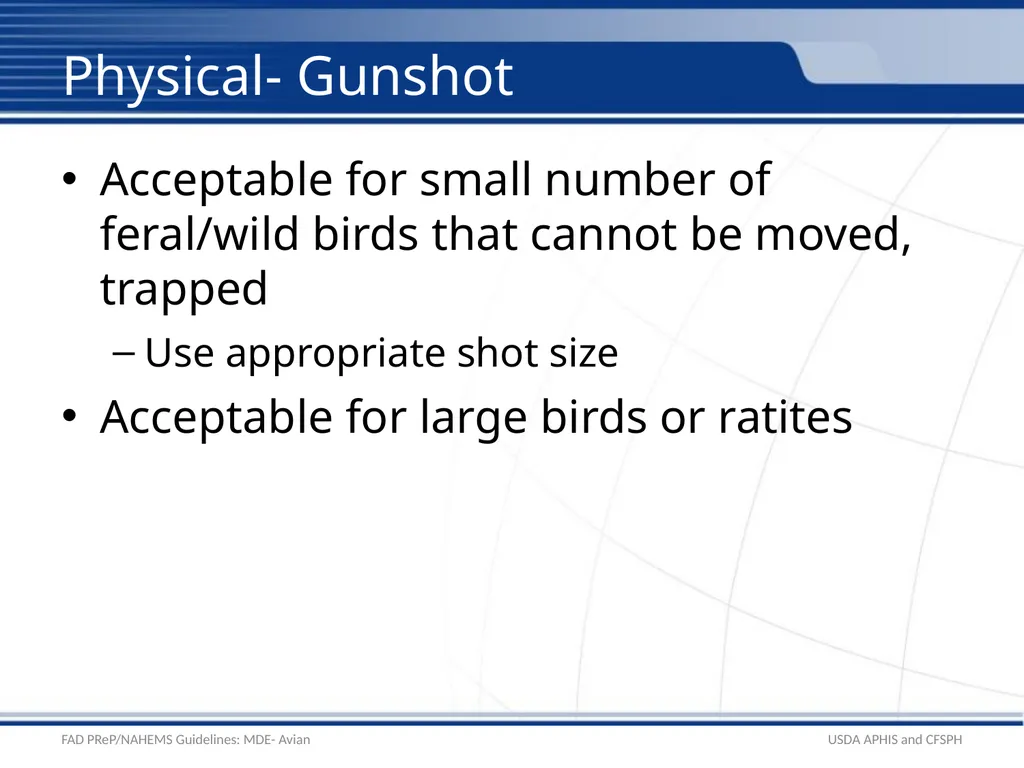 Physical- Gunshot

• Acceptable for small number of feral/wild birds that cannot be moved, trapped

– Use appropriate shot size

• Acceptable for large birds or ratites

FAD PReP/NAHEMS Guidelines: MDE- Avian

USDA APHIS and CFSPH